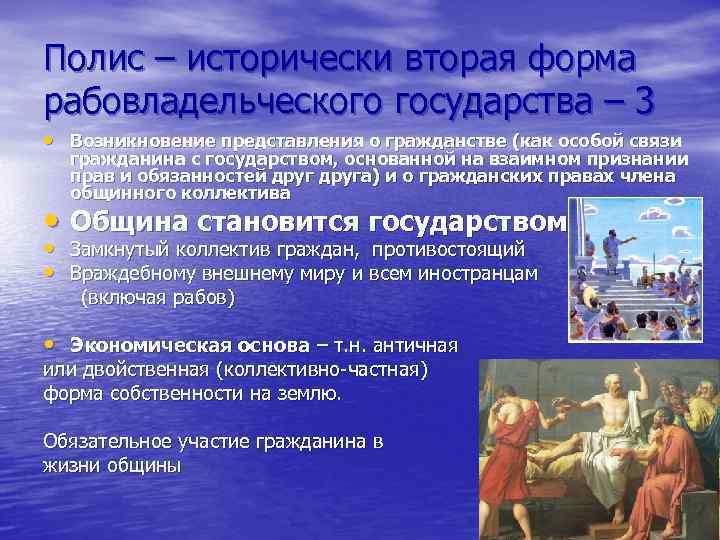 Полис – исторически вторая форма рабовладельческого государства – 3

• Возникновение представления о гражданстве (как особой связи гражданина с государством, основанной на взаимном признании прав и обязанностей друг друга) и о гражданских правах члена общинного коллектива

• Община становится государством

• Замкнутый коллектив граждан, противостоящий

• Враждебному внешнему миру и всем иностранцам (включая рабов)

• Экономическая основа – т.н. античная или двойственная (коллективно-частная) форма собственности на землю.

Обязательное участие гражданина в жизни общины